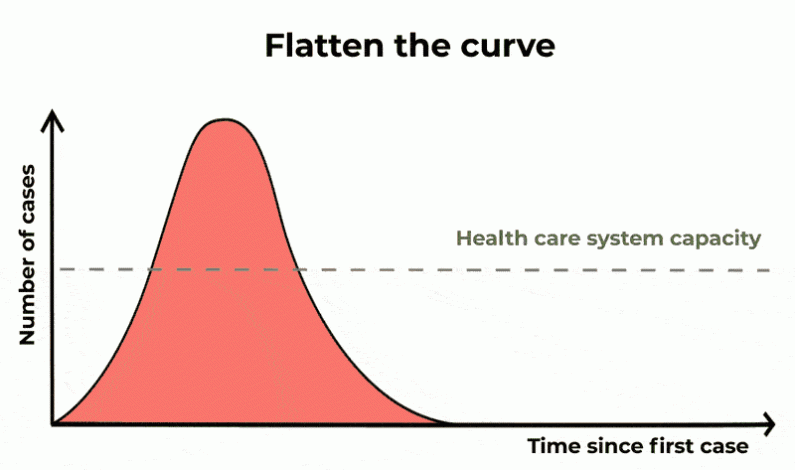 Flatten the curve

Number of cases

Health care system capacity

Time since first case